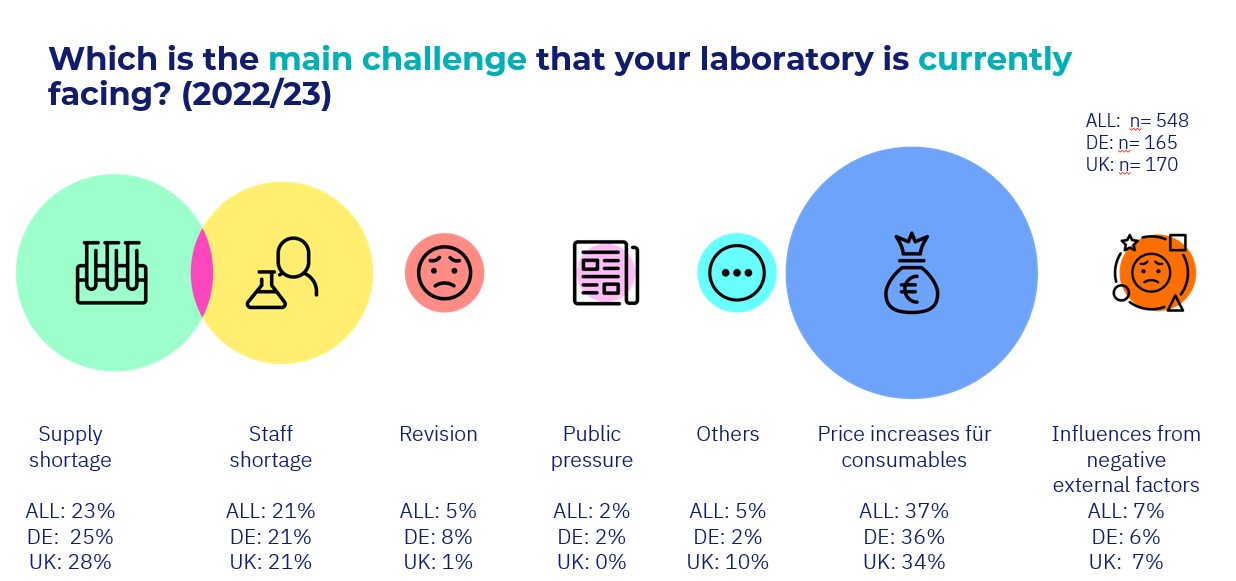 Which is the main challenge that your laboratory is currently facing? (2022/23)

ALL: n= 548
DE: n= 165
UK: n= 170

Supply shortage

ALL: 23%
DE: 25%
UK: 28%

Staff shortage

ALL: 21%
DE: 21%
UK: 21%

Revision

ALL: 5%
DE: 8%
UK: 1%

Public pressure

ALL: 2%
DE: 2%
UK: 0%

Others

ALL: 5%
DE: 2%
UK: 10%

Price increases für consumables

ALL: 37%
DE: 36%
UK: 34%

Influences from negative external factors

ALL: 7%
DE: 6%
UK: 7%